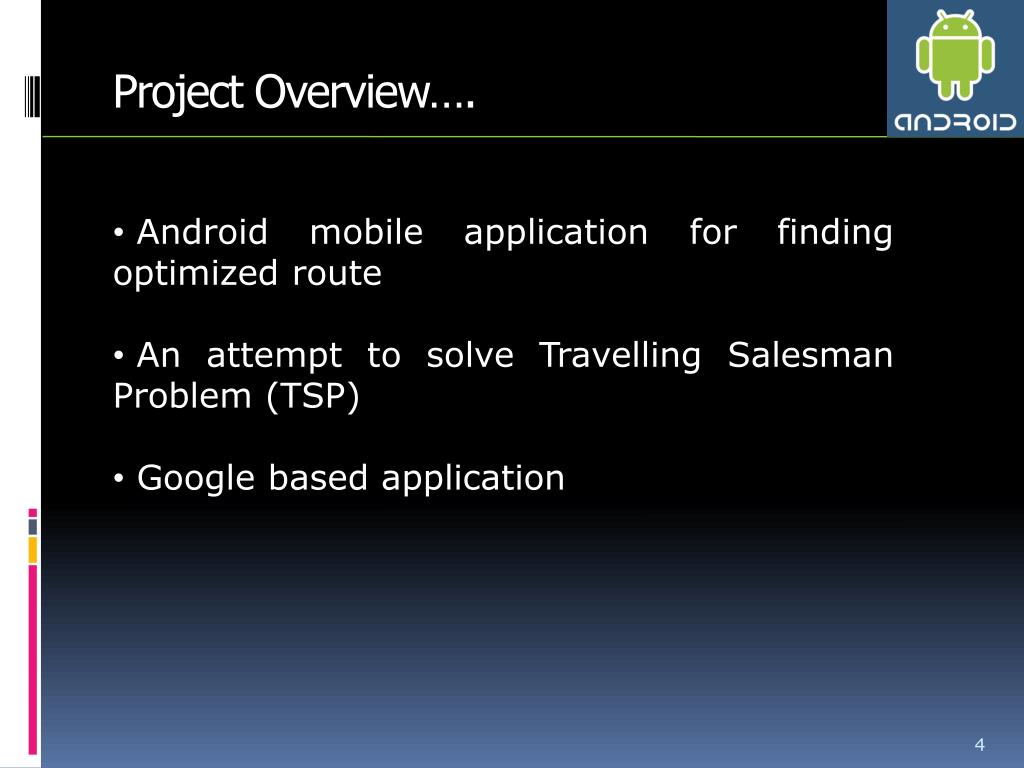 Project Overview….

ANDROID

• Android mobile application for finding optimized route

• An attempt to solve Travelling Salesman Problem (TSP)

• Google based application

4